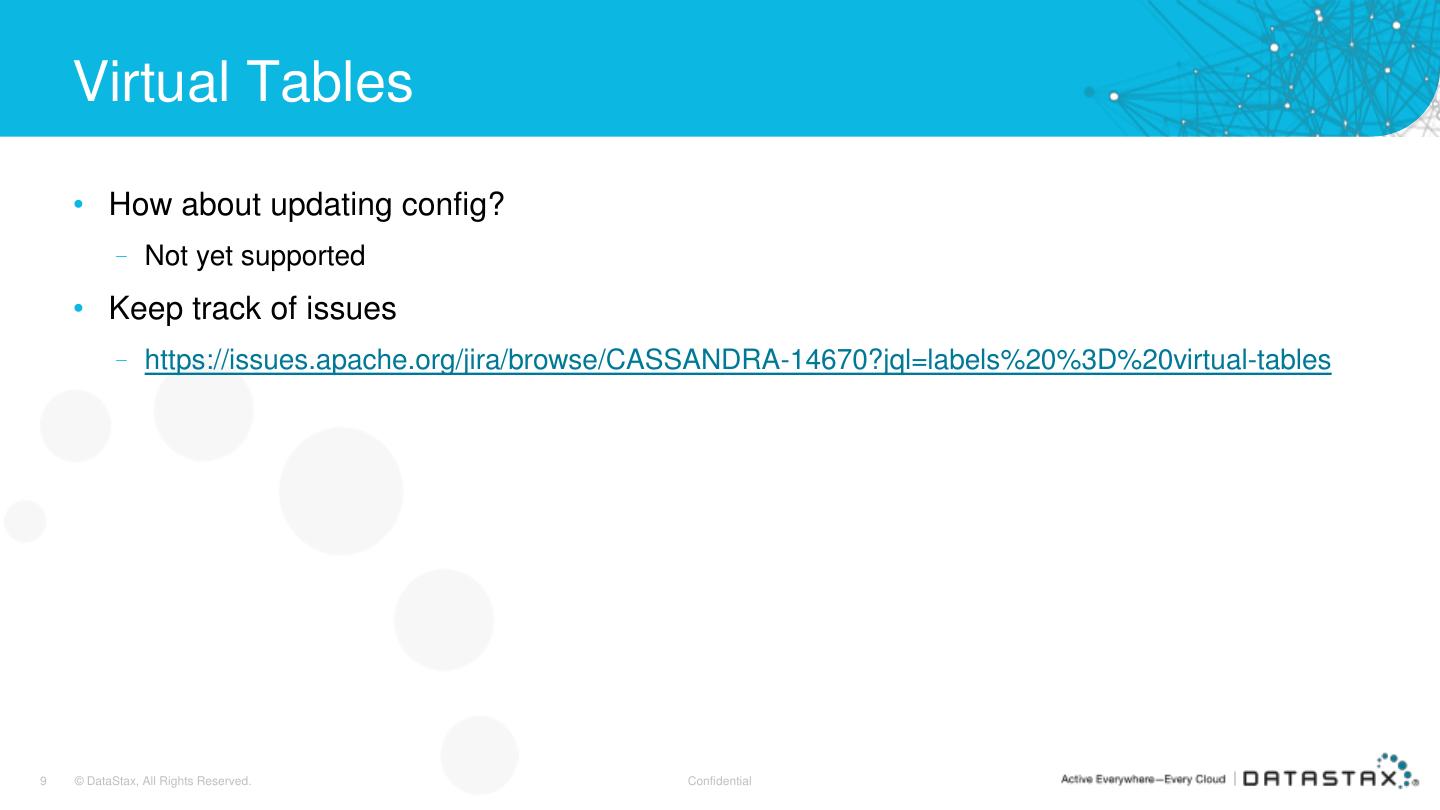 Virtual Tables

• How about updating config?
  – Not yet supported
• Keep track of issues
  – https://issues.apache.org/jira/browse/CASSANDRA-14670?jql=labels%20%3D%20virtual-tables

9 © DataStax, All Rights Reserved. Confidential Active Everywhere—Every Cloud | DATASTAX